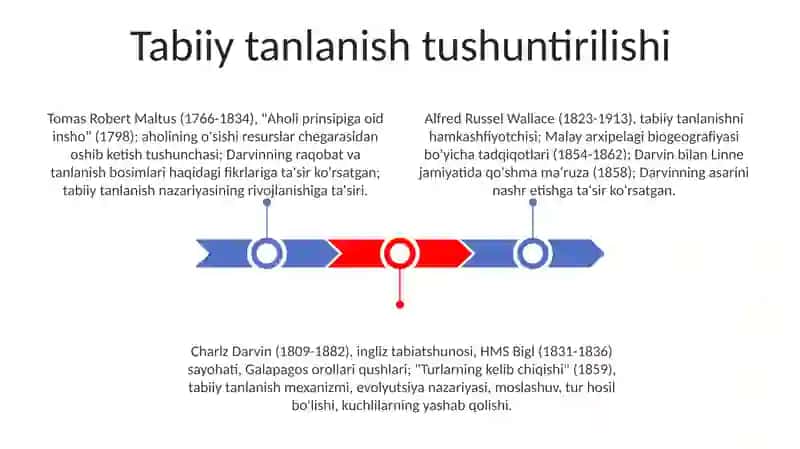 Tabiiy tanlanish tushuntirilishi

Tomas Robert Maltus (1766-1834), "Aholi prinsipiga oid insho" (1798); aholining o'sishi resurslar chegarasidan oshib ketish tushunchasi; Darvinning raqobat va tanlanish bosimlari haqidagi fikrlariga ta'sir ko'rsatgan; tabiiy tanlanish nazariyasining rivojlanishiga ta'siri.

Alfred Russel Wallace (1823-1913), tabiiy tanlanishni hamkashfiyotchisi; Malay arxipelagi biogeografiyasi bo'yicha tadqiqotlari (1854-1862); Darvin bilan Linne jamiyatida qo'shma ma'ruza (1858); Darvinning asarini nashr etishga ta'sir ko'rsatgan.

Charlz Darvin (1809-1882), ingliz tabiatshunosi, HMS Bigl (1831-1836) sayohati, Galapagos orollari qushlari; "Turlarning kelib chiqishi" (1859), tabiiy tanlanish mexanizmi, evolyutsiya nazariyasi, moslashuv, tur hosil bo'lishi, kuchlilarning yashab qolishi.